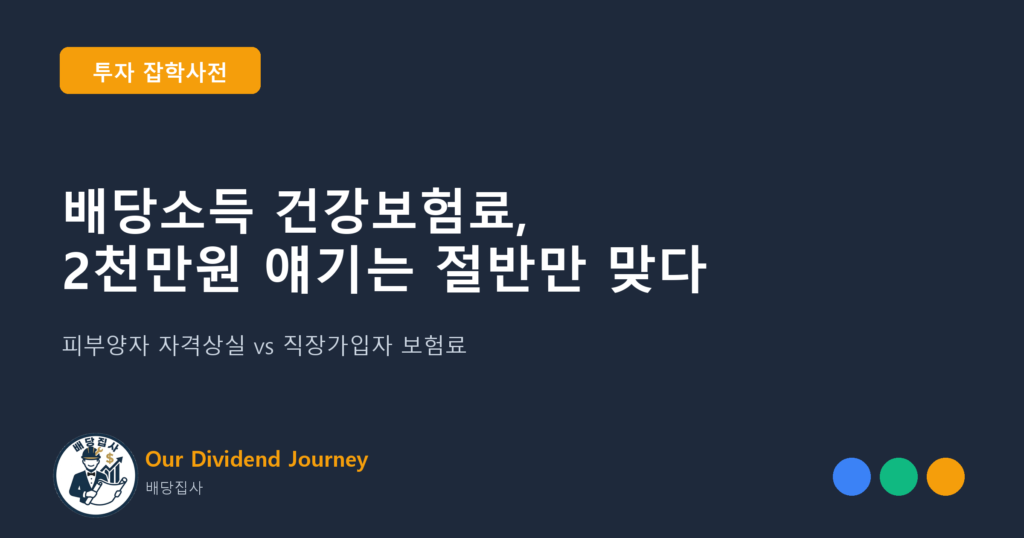 투자 잡학사전

배당소득 건강보험료,
2천만원 얘기는 절반만 맞다

피부양자 자격상실 vs 직장가입자 보험료

배당집사

Our Dividend Journey
배당집사